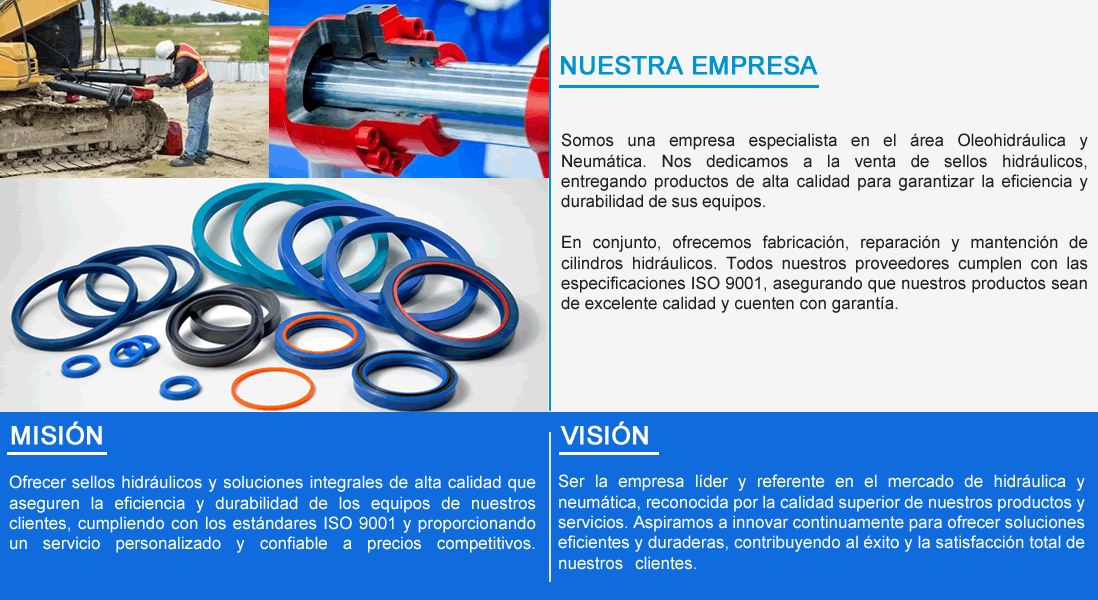 NUESTRA EMPRESA

Somos una empresa especialista en el área Oleohidráulica y Neumática. Nos dedicamos a la venta de sellos hidráulicos, entregando productos de alta calidad para garantizar la eficiencia y durabilidad de sus equipos.

En conjunto, ofrecemos fabricación, reparación y mantención de cilindros hidráulicos. Todos nuestros proveedores cumplen con las especificaciones ISO 9001, asegurando que nuestros productos sean de excelente calidad y cuenten con garantía.

MISIÓN

Ofrecer sellos hidráulicos y soluciones integrales de alta calidad que aseguren la eficiencia y durabilidad de los equipos de nuestros clientes, cumpliendo con los estándares ISO 9001 y proporcionando un servicio personalizado y confiable a precios competitivos.

VISIÓN

Ser la empresa líder y referente en el mercado de hidráulica y neumática, reconocida por la calidad superior de nuestros productos y servicios. Aspiramos a innovar continuamente para ofrecer soluciones eficientes y duraderas, contribuyendo al éxito y la satisfacción total de nuestros clientes.